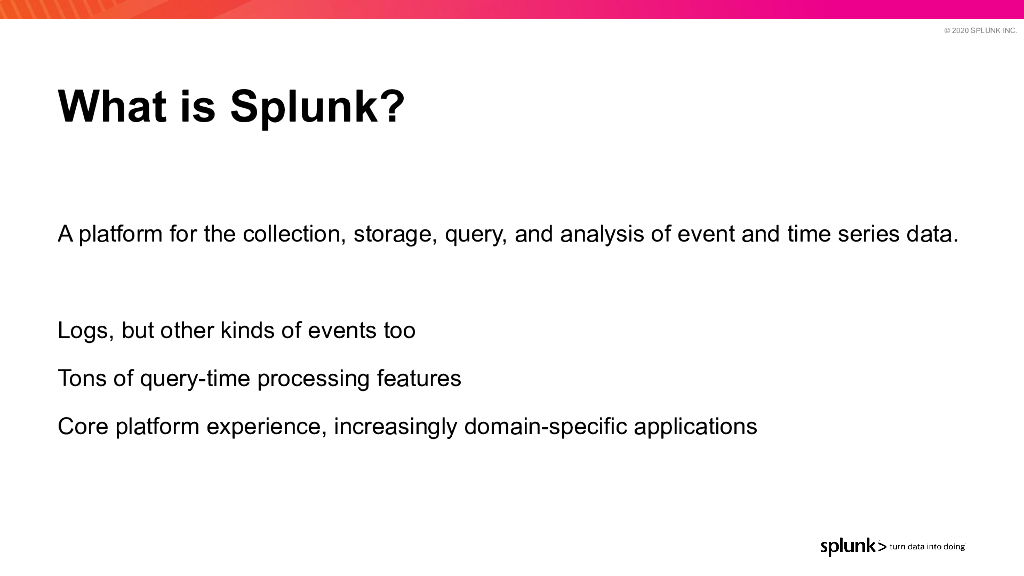 © 2020 SPLUNK INC.

What is Splunk?

A platform for the collection, storage, query, and analysis of event and time series data.

Logs, but other kinds of events too

Tons of query-time processing features

Core platform experience, increasingly domain-specific applications

splunk> turn data into doing